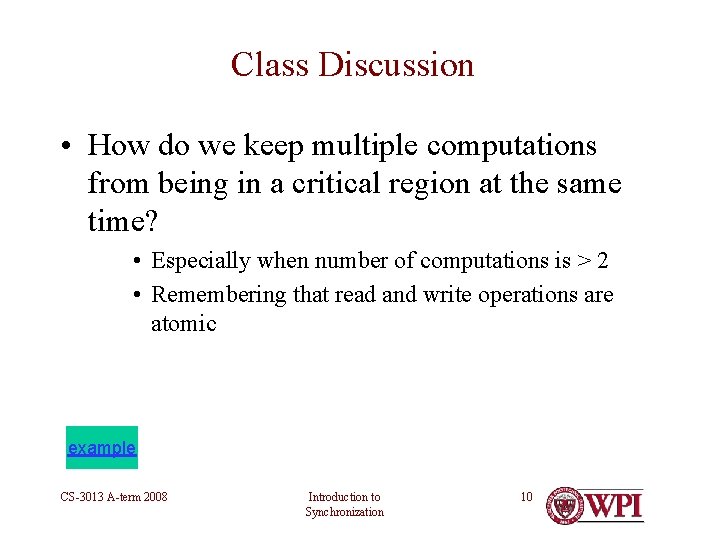 Class Discussion

• How do we keep multiple computations from being in a critical region at the same time?

• Especially when number of computations is > 2

• Remembering that read and write operations are atomic

example

CS-3013 A-term 2008

Introduction to Synchronization

10

WPI